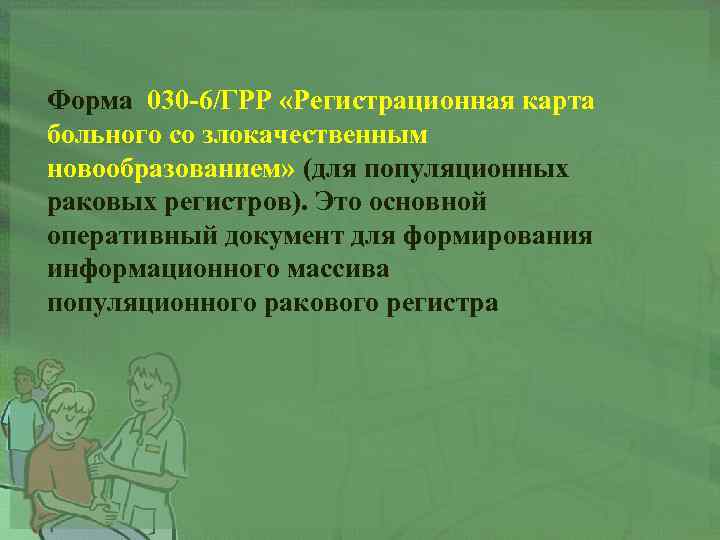 Форма 030-6/ГРР «Регистрационная карта больного со злокачественным новообразованием» (для популяционных раковых регистров). Это основной оперативный документ для формирования информационного массива популяционного ракового регистра